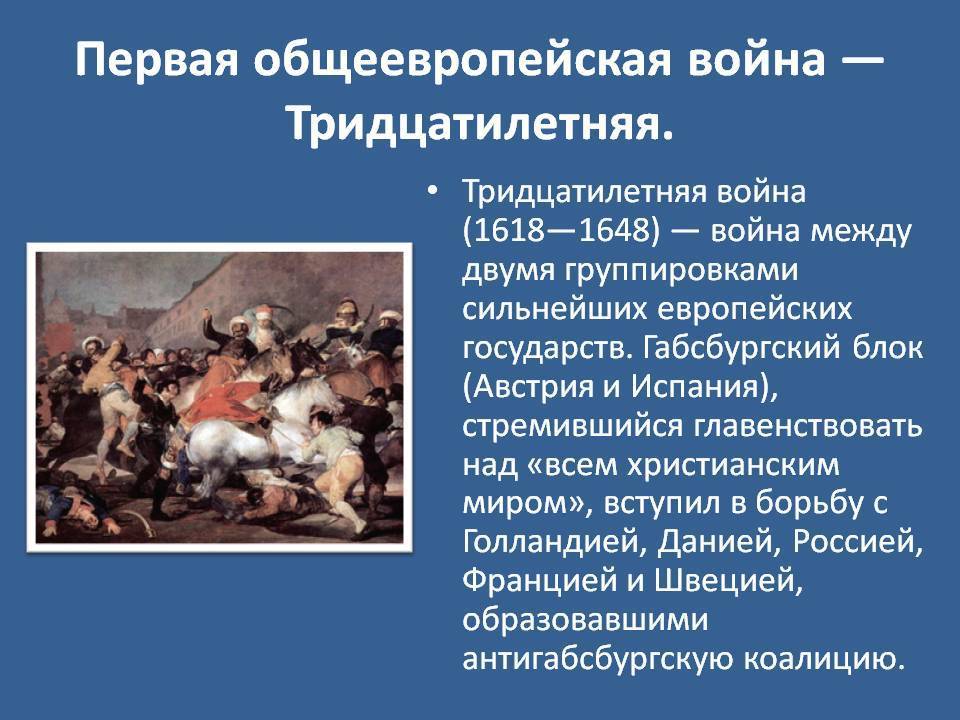 Первая общеевропейская война — Тридцатилетняя.

• Тридцатилетняя война (1618—1648) — война между двумя группировками сильнейших европейских государств. Габсбургский блок (Австрия и Испания), стремившийся главенствовать над «всем христианским миром», вступил в борьбу с Голландией, Данией, Россией, Францией и Швецией, образовавшими антигабсбургскую коалицию.